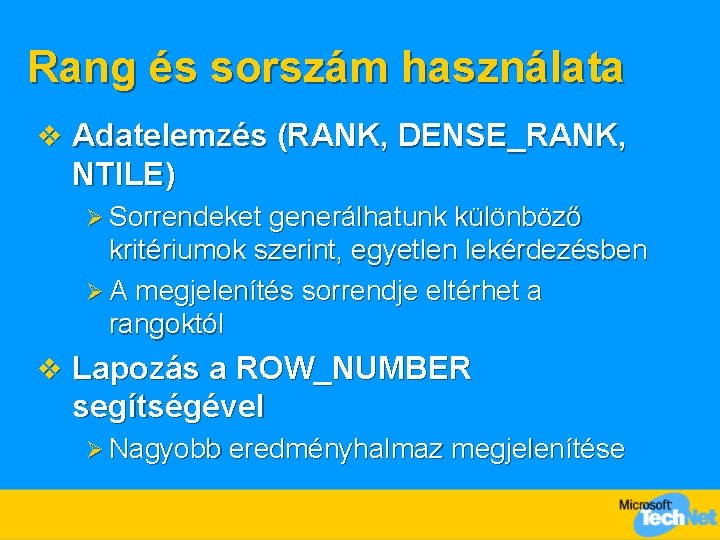 Rang és sorszám használata

❖ Adatelemzés (RANK, DENSE_RANK, NTILE)

➢ Sorrendeket generálhatunk különböző kritériumok szerint, egyetlen lekérdezésben

➢ A megjelenítés sorrendje eltérhet a rangoktól

❖ Lapozás a ROW_NUMBER segítségével

➢ Nagyobb eredményhalmaz megjelenítése

Microsoft TechNet